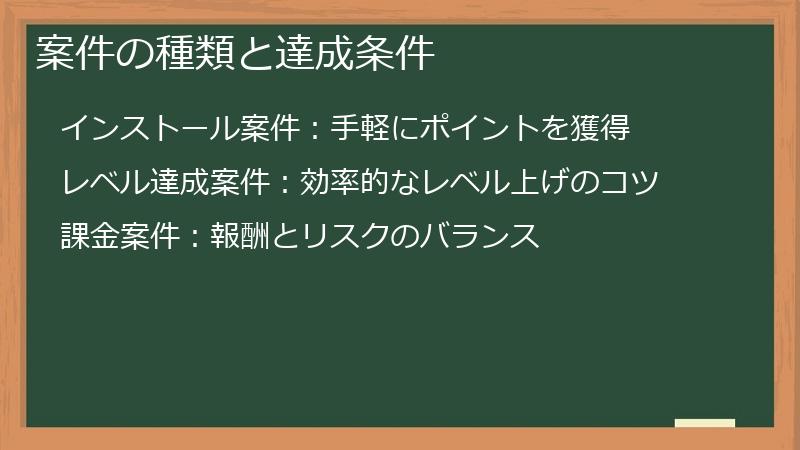 案件の種類と達成条件

インストール案件：手軽にポイントを獲得

レベル達成案件：効率的なレベル上げのコツ

課金案件：報酬とリスクのバランス